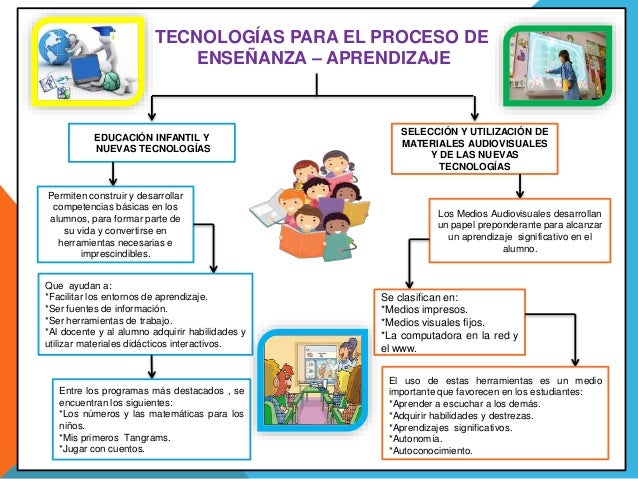 TECNOLOGÍAS PARA EL PROCESO DE ENSEÑANZA – APRENDIZAJE

EDUCACIÓN INFANTIL Y NUEVAS TECNOLOGÍAS

Permiten construir y desarrollar competencias básicas en los alumnos, para formar parte de su vida y convertirse en herramientas necesarias e imprescindibles.

Que ayudan a:
*Facilitar los entornos de aprendizaje.
*Ser fuentes de información.
*Ser herramientas de trabajo.
*Al docente y al alumno adquirir habilidades y utilizar materiales didácticos interactivos.

Entre los programas más destacados , se encuentran los siguientes:
*Los números y las matemáticas para los niños.
*Mis primeros Tangrams.
*Jugar con cuentos.

SELECCIÓN Y UTILIZACIÓN DE MATERIALES AUDIOVISUALES Y DE LAS NUEVAS TECNOLOGÍAS

Los Medios Audiovisuales desarrollan un papel preponderante para alcanzar un aprendizaje significativo en el alumno.

Se clasifican en:
*Medios impresos.
*Medios visuales fijos.
*La computadora en la red y el www.

El uso de estas herramientas es un medio importante que favorecen en los estudiantes:
*Aprender a escuchar a los demás.
*Adquirir habilidades y destrezas.
*Aprendizajes significativos.
*Autonomía.
*Autoconocimiento.